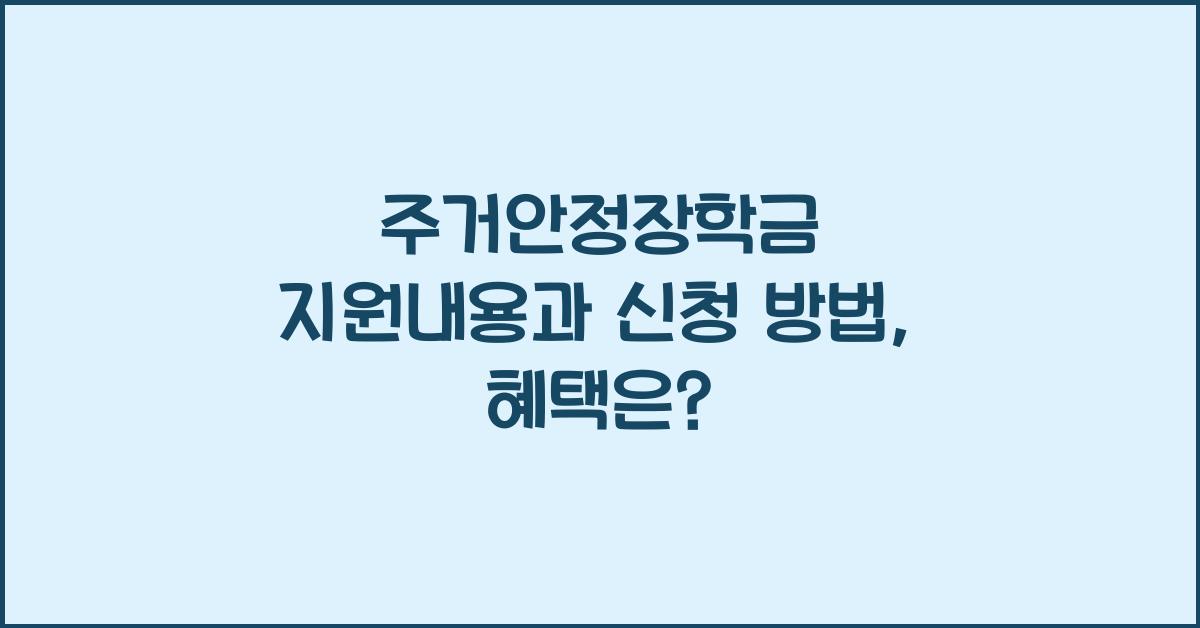 주거안정장학금 지원내용과 신청 방법, 혜택은?